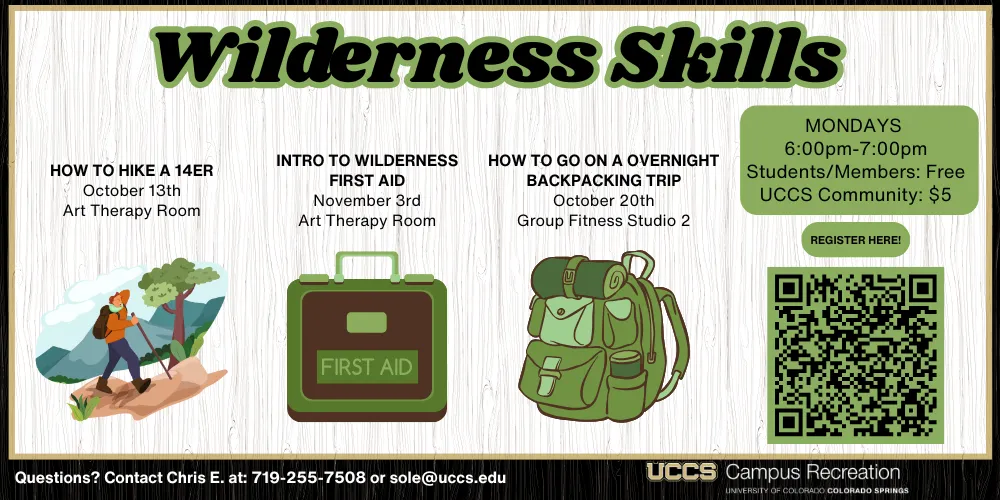 Wilderness Skills

HOW TO HIKE A 14ER
October 13th
Art Therapy Room

INTRO TO WILDERNESS FIRST AID
November 3rd
Art Therapy Room

FIRST AID

HOW TO GO ON A OVERNIGHT BACKPACKING TRIP
October 20th
Group Fitness Studio 2

MONDAYS
6:00pm-7:00pm
Students/Members: Free
UCCS Community: $5

REGISTER HERE!

Questions? Contact Chris E. at: 719-255-7508 or sole@uccs.edu

UCCS Campus Recreation
UNIVERSITY OF COLORADO COLORADO SPRINGS